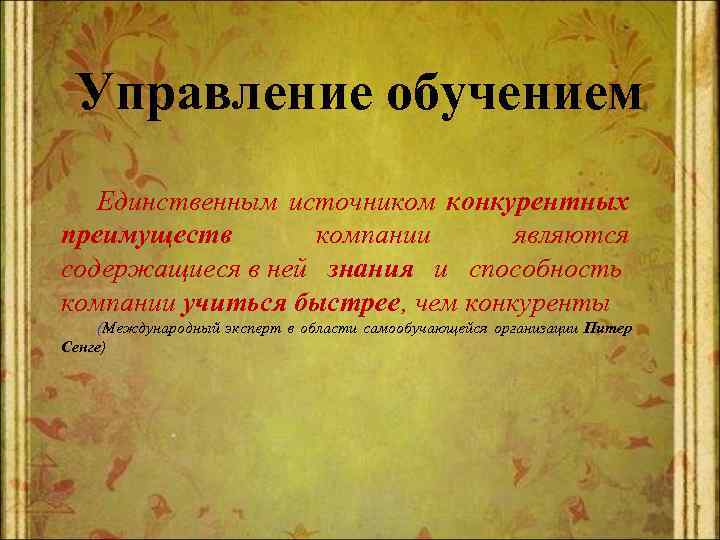 Управление обучением

Единственным источником конкурентных преимуществ компании являются содержащиеся в ней знания и способность компании учиться быстрее, чем конкуренты

(Международный эксперт в области самообучающейся организации Питер Сенге)